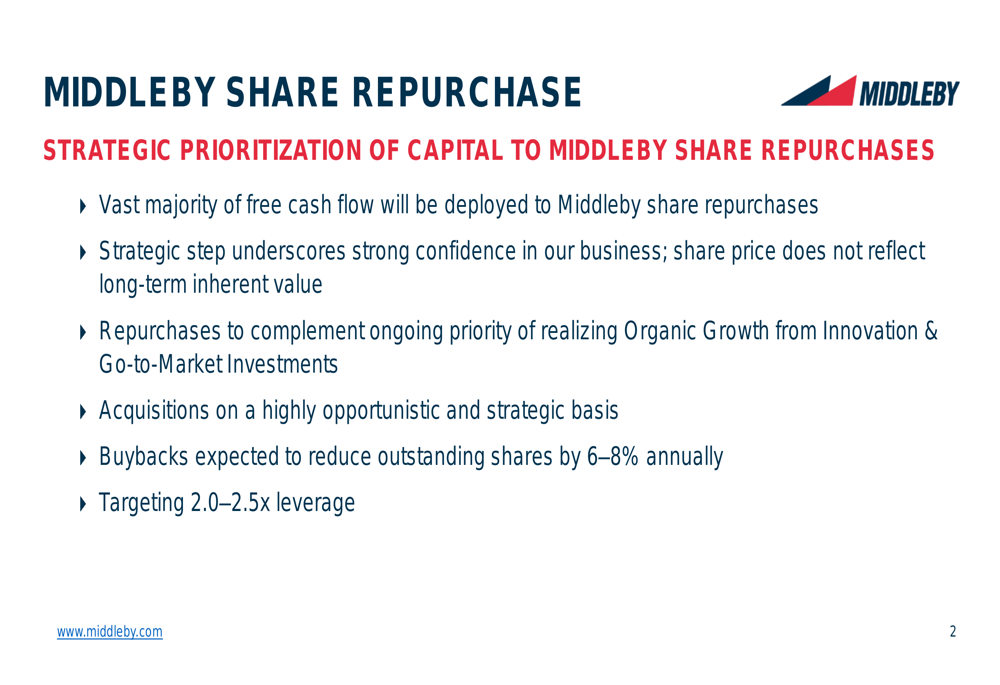 MIDDLEBY SHARE REPURCHASE

MIDDLEBY

STRATEGIC PRIORITIZATION OF CAPITAL TO MIDDLEBY SHARE REPURCHASES

Vast majority of free cash flow will be deployed to Middleby share repurchases

Strategic step underscores strong confidence in our business; share price does not reflect long-term inherent value

Repurchases to complement ongoing priority of realizing Organic Growth from Innovation & Go-to-Market Investments

Acquisitions on a highly opportunistic and strategic basis

Buybacks expected to reduce outstanding shares by 6–8% annually

Targeting 2.0–2.5x leverage

www.middleby.com

2